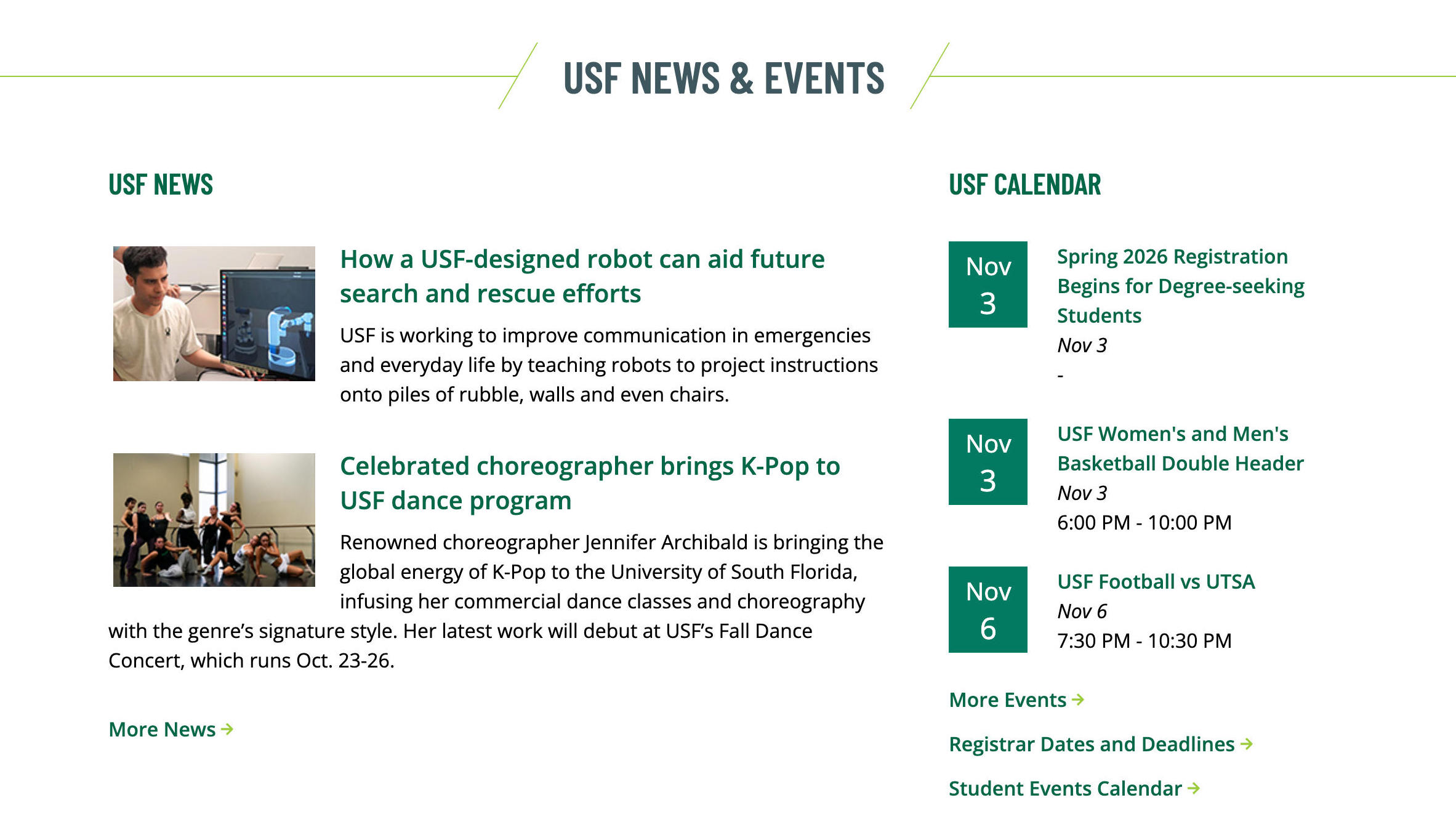 USF NEWS & EVENTS

USF NEWS

How a USF-designed robot can aid future search and rescue efforts

USF is working to improve communication in emergencies and everyday life by teaching robots to project instructions onto piles of rubble, walls and even chairs.

Celebrated choreographer brings K-Pop to USF dance program

Renowned choreographer Jennifer Archibald is bringing the global energy of K-Pop to the University of South Florida, infusing her commercial dance classes and choreography with the genre's signature style. Her latest work will debut at USF's Fall Dance Concert, which runs Oct. 23-26.

More News →

USF CALENDAR

Nov 3

Spring 2026 Registration Begins for Degree-seeking Students
Nov 3
-

Nov 3

USF Women's and Men's Basketball Double Header
Nov 3
6:00 PM - 10:00 PM

Nov 6

USF Football vs UTSA
Nov 6
7:30 PM - 10:30 PM

More Events →

Registrar Dates and Deadlines →

Student Events Calendar →